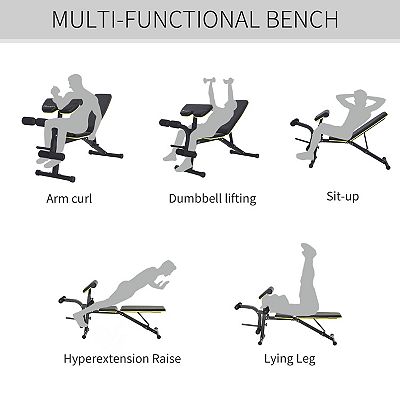 MULTI-FUNCTIONAL BENCH

Arm curl

Dumbbell lifting

Sit-up

Hyperextension Raise

Lying Leg